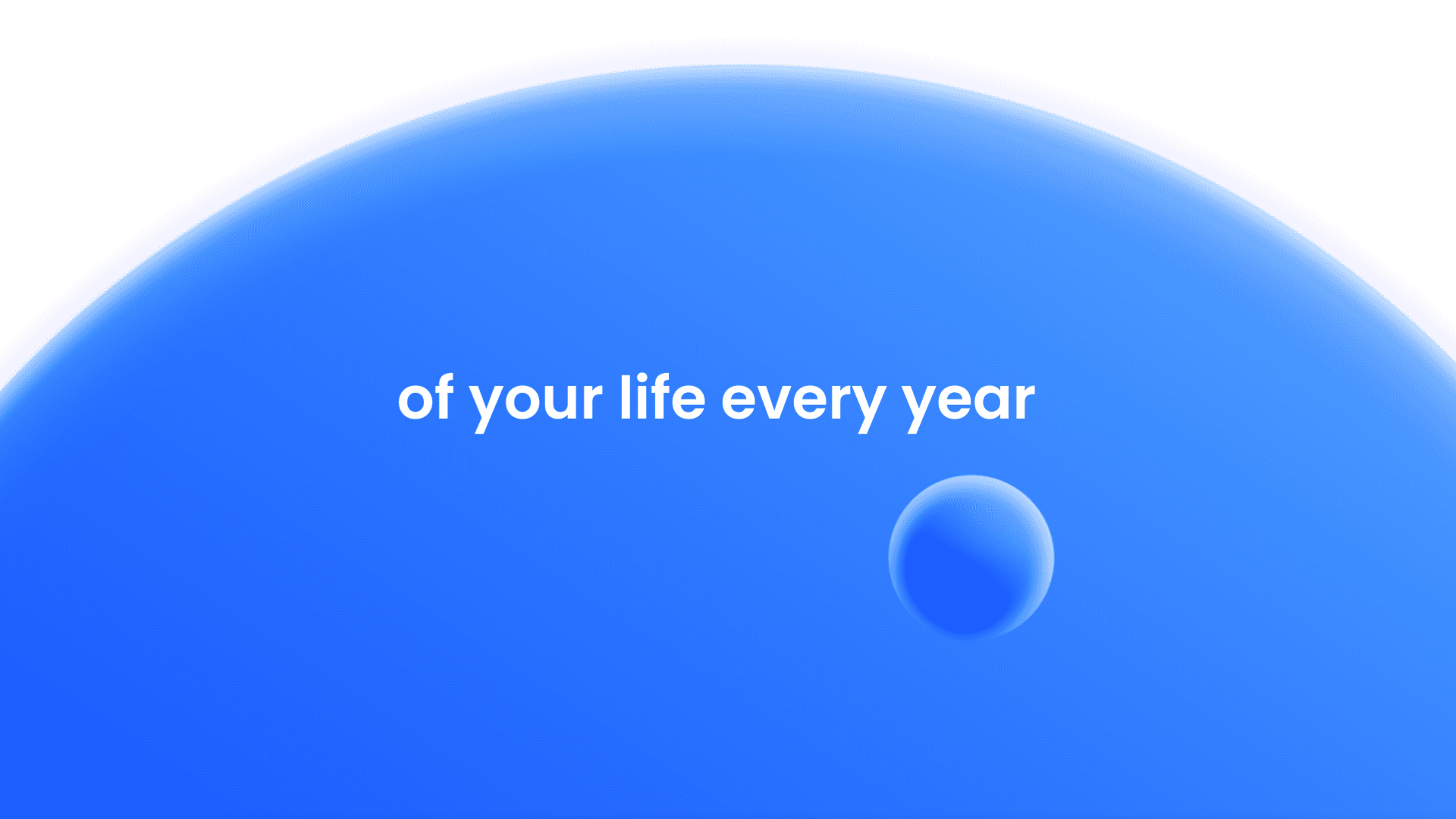 of your life every year